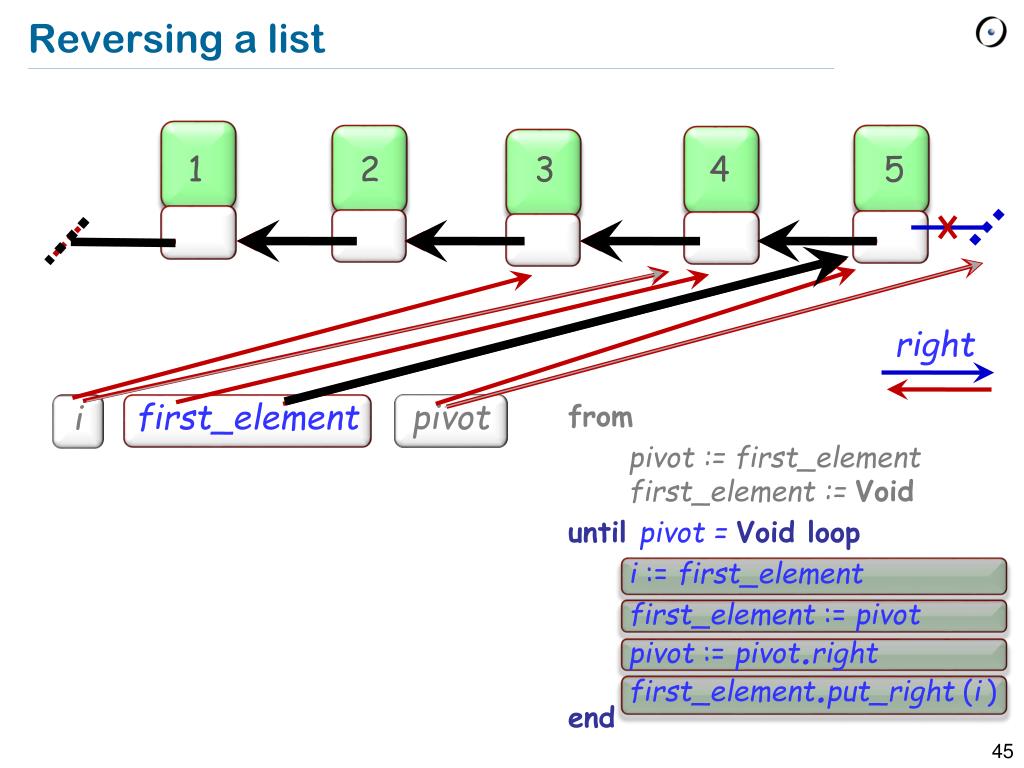 Reversing a list

1 2 3 4 5

right

i first_element pivot

from
pivot := first_element
first_element := Void
until pivot = Void loop
i := first_element
first_element := pivot
pivot := pivot.right
first_element.put_right (i)
end

45